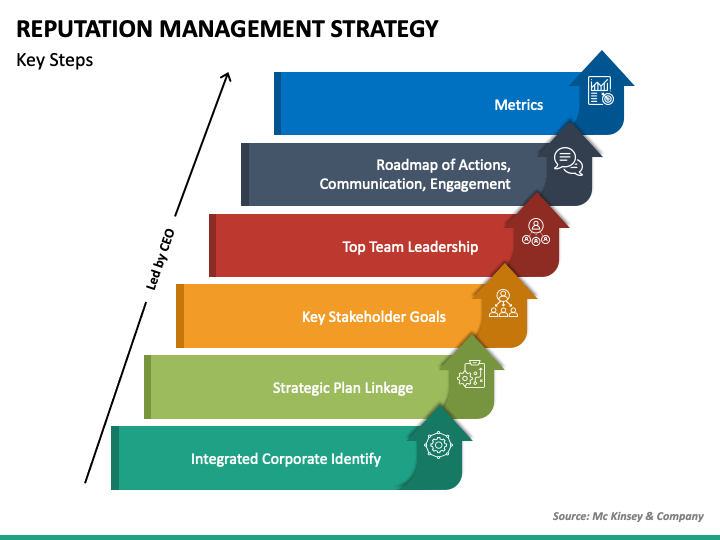 REPUTATION MANAGEMENT STRATEGY

Key Steps

Led by CEO

Metrics

Roadmap of Actions, Communication, Engagement

Top Team Leadership

Key Stakeholder Goals

Strategic Plan Linkage

Integrated Corporate Identify

Source: Mc Kinsey & Company